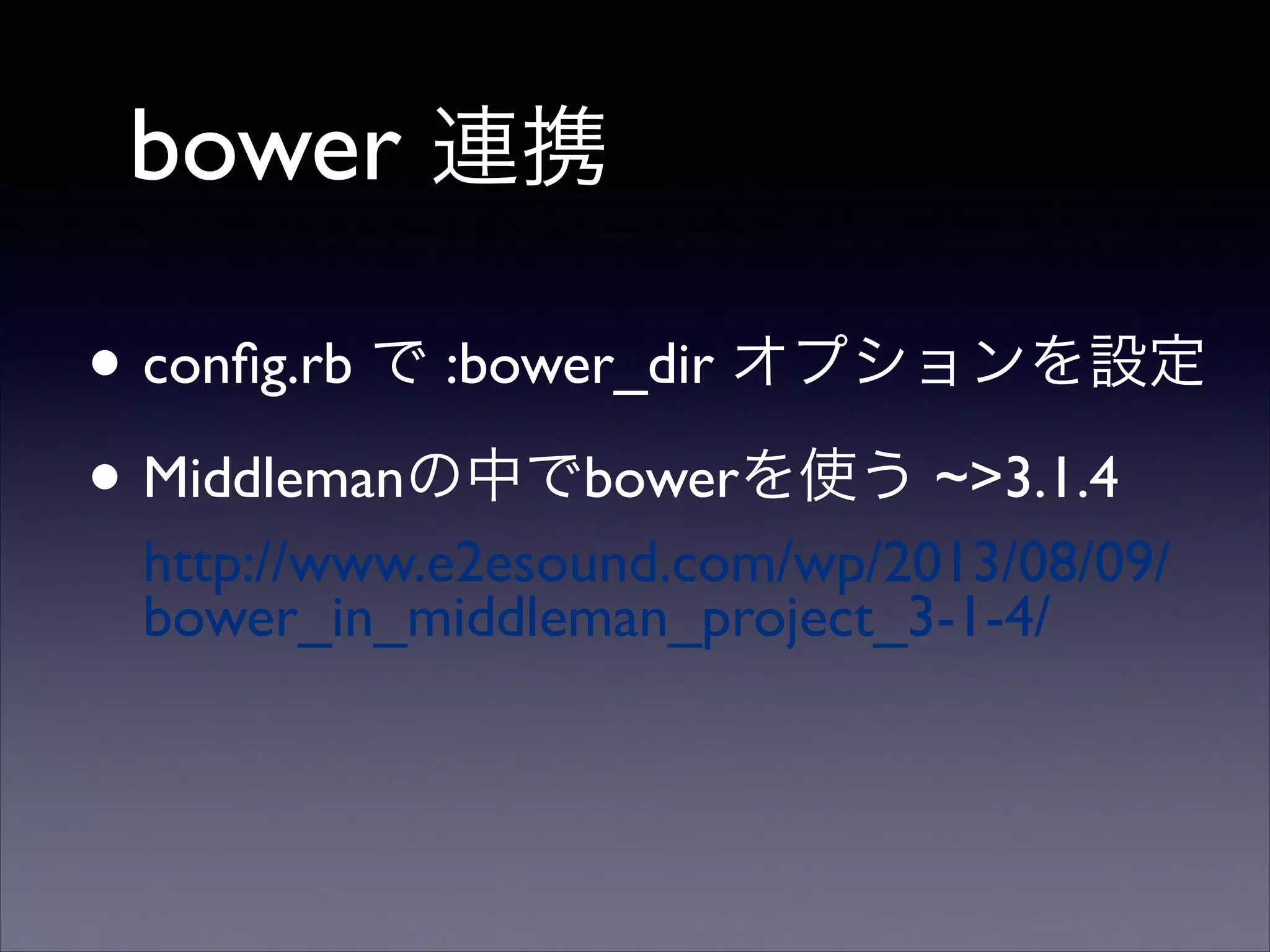 bower 連携

• config.rb で :bower_dir オプションを設定

• Middlemanの中でbowerを使う ~>3.1.4 http://www.e2esound.com/wp/2013/08/09/bower_in_middleman_project_3-1-4/